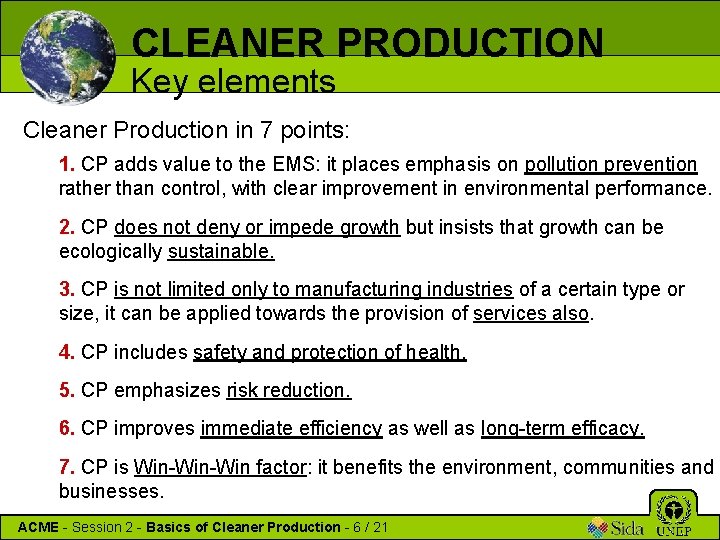 CLEANER PRODUCTION
Key elements

Cleaner Production in 7 points:

1. CP adds value to the EMS: it places emphasis on pollution prevention rather than control, with clear improvement in environmental performance.

2. CP does not deny or impede growth but insists that growth can be ecologically sustainable.

3. CP is not limited only to manufacturing industries of a certain type or size, it can be applied towards the provision of services also.

4. CP includes safety and protection of health.

5. CP emphasizes risk reduction.

6. CP improves immediate efficiency as well as long-term efficacy.

7. CP is Win-Win-Win factor: it benefits the environment, communities and businesses.

ACME - Session 2 - Basics of Cleaner Production - 6 / 21

Sida UNEP